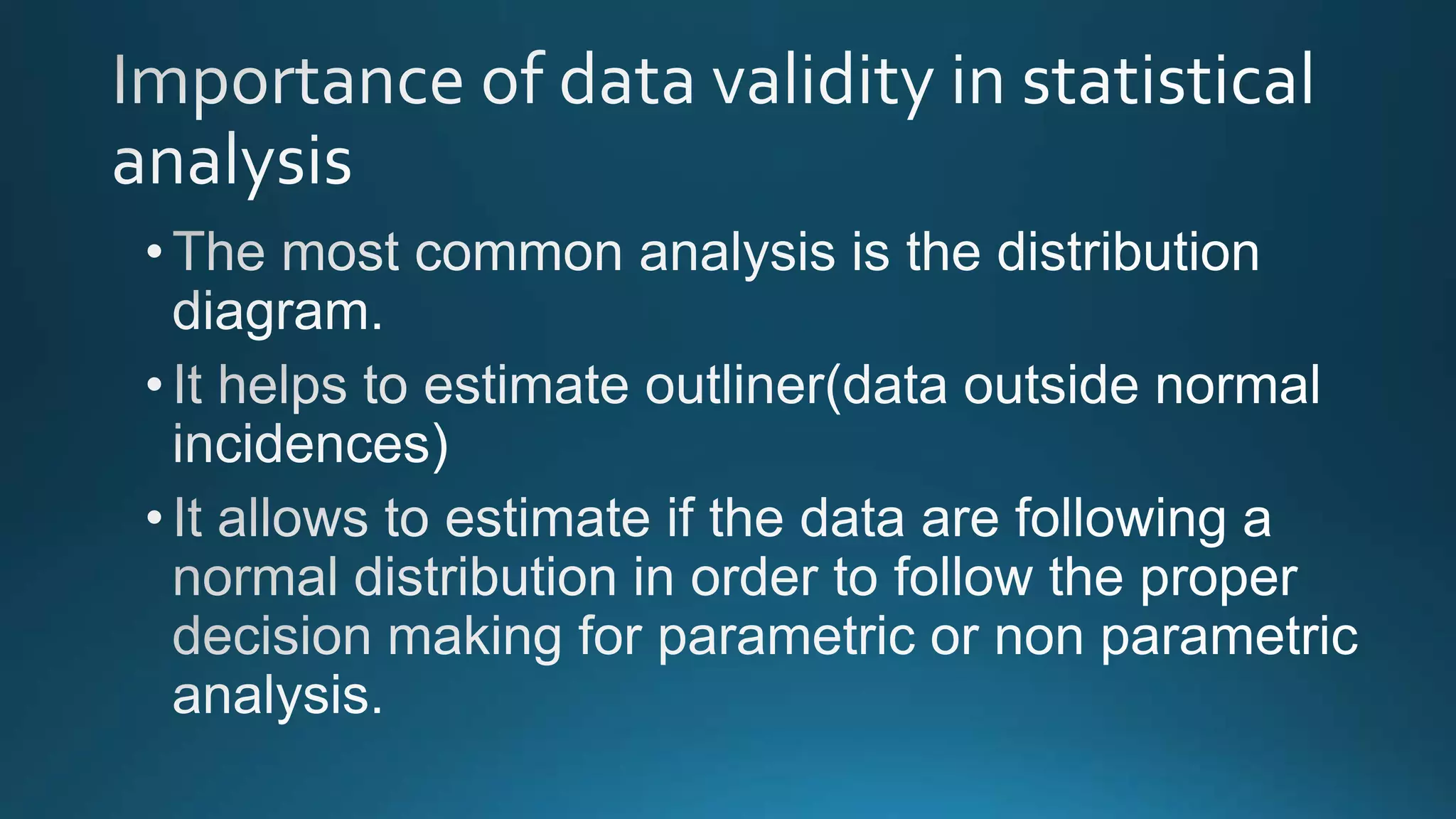 Importance of data validity in statistical analysis

• The most common analysis is the distribution diagram.

• It helps to estimate outliner(data outside normal incidences)

• It allows to estimate if the data are following a normal distribution in order to follow the proper decision making for parametric or non parametric analysis.